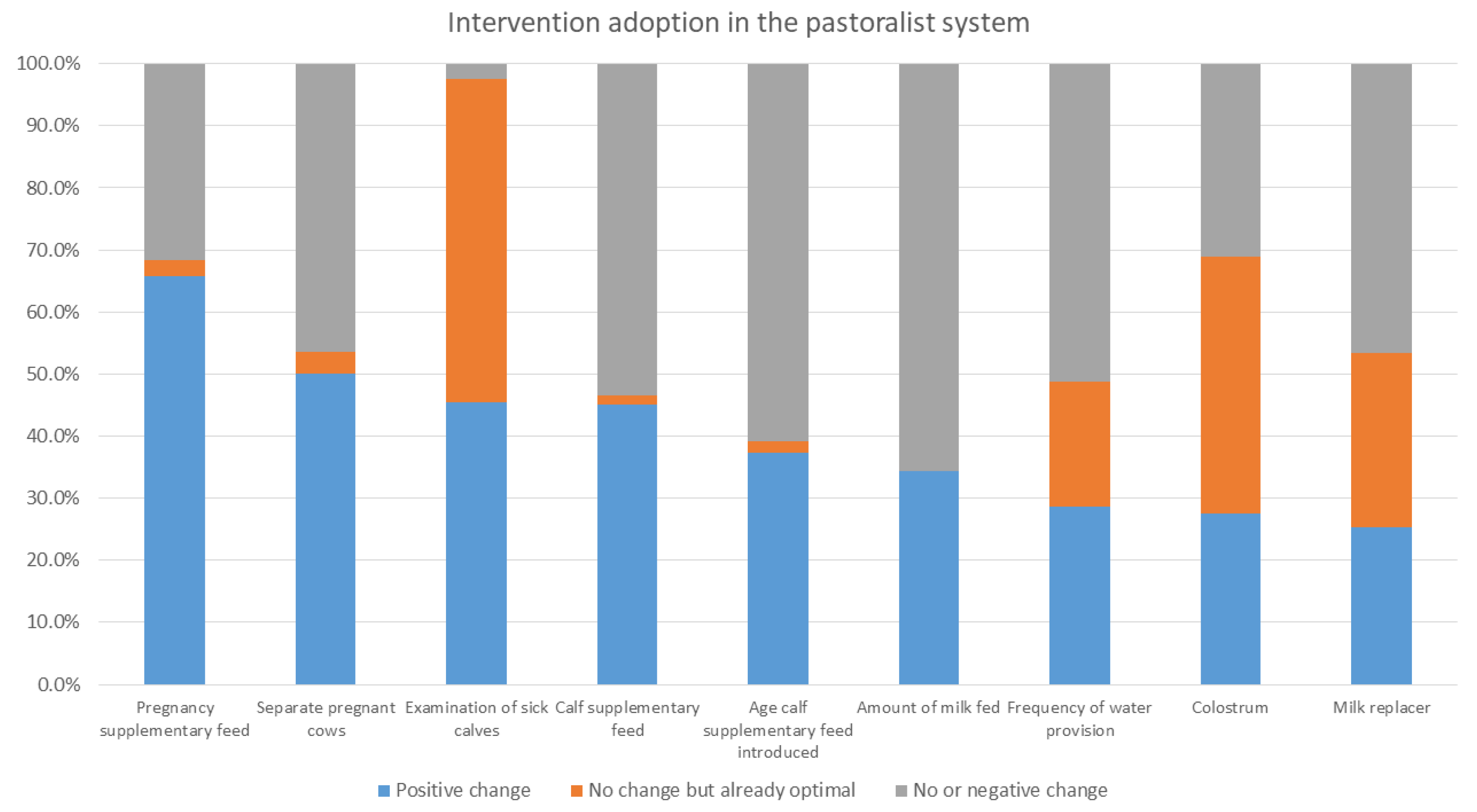 Intervention adoption in the pastoralist system

100.0%
90.0%
80.0%
70.0%
60.0%
50.0%
40.0%
30.0%
20.0%
10.0%
0.0%

Pregnancy supplementary feed
Separate pregnant cows
Examination of sick calves
Calf supplementary feed
Age calf supplementary feed introduced
Amount of milk fed
Frequency of water provision
Colostrum
Milk replacer

Positive change
No change but already optimal
No or negative change